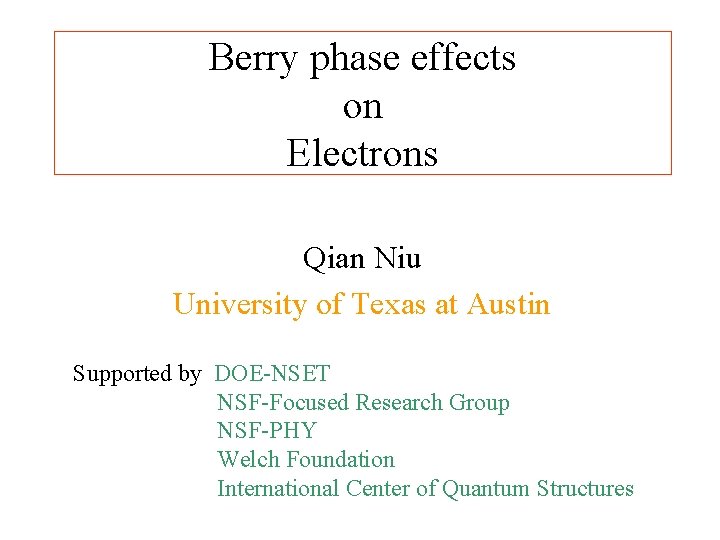 Berry phase effects
on
Electrons

Qian Niu
University of Texas at Austin

Supported by DOE-NSET
NSF-Focused Research Group
NSF-PHY
Welch Foundation
International Center of Quantum Structures